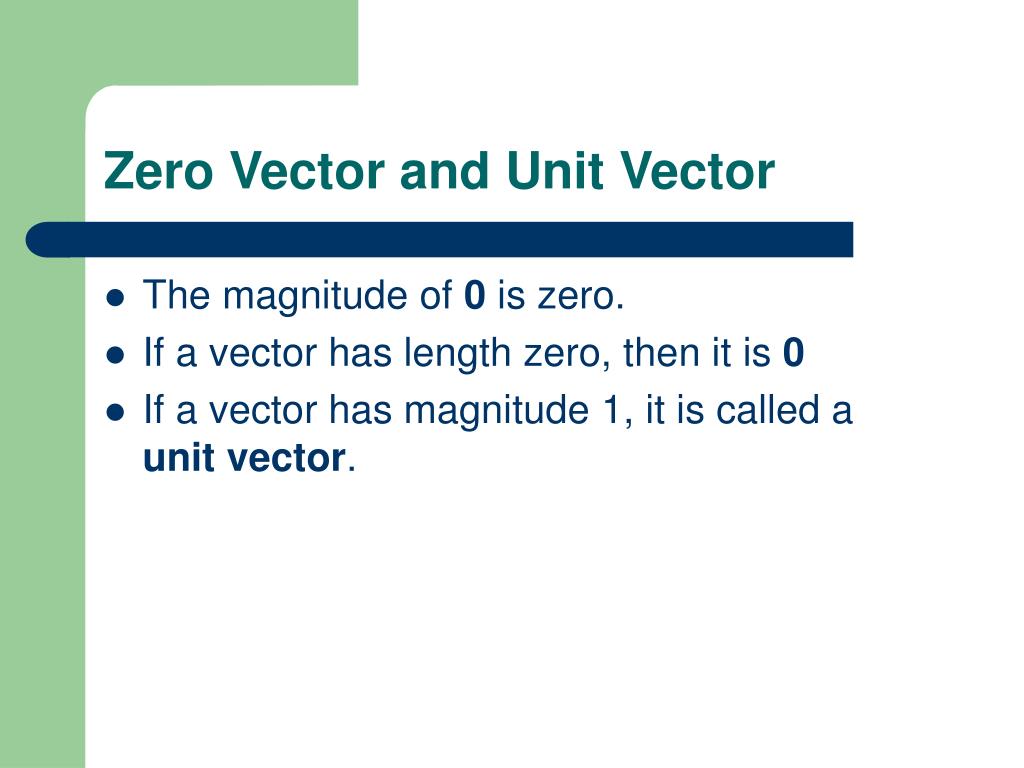 Zero Vector and Unit Vector

- The magnitude of **0** is zero.
- If a vector has length zero, then it is **0**
- If a vector has magnitude 1, it is called a **unit vector**.